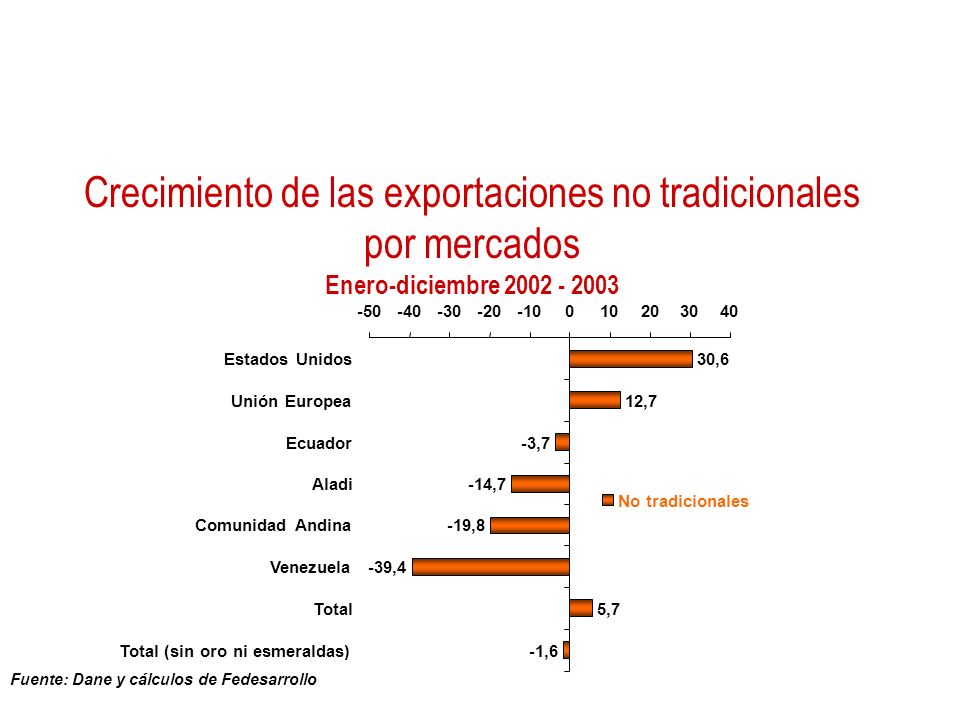 Crecimiento de las exportaciones no tradicionales por mercados

Enero-diciembre 2002 - 2003

-50 -40 -30 -20 -10 0 10 20 30 40

Estados Unidos 30,6
Unión Europea 12,7
Ecuador -3,7
Aladi -14,7
Comunidad Andina -19,8
Venezuela -39,4
Total 5,7
Total (sin oro ni esmeraldas) -1,6

No tradicionales

Fuente: Dane y cálculos de Fedesarrollo